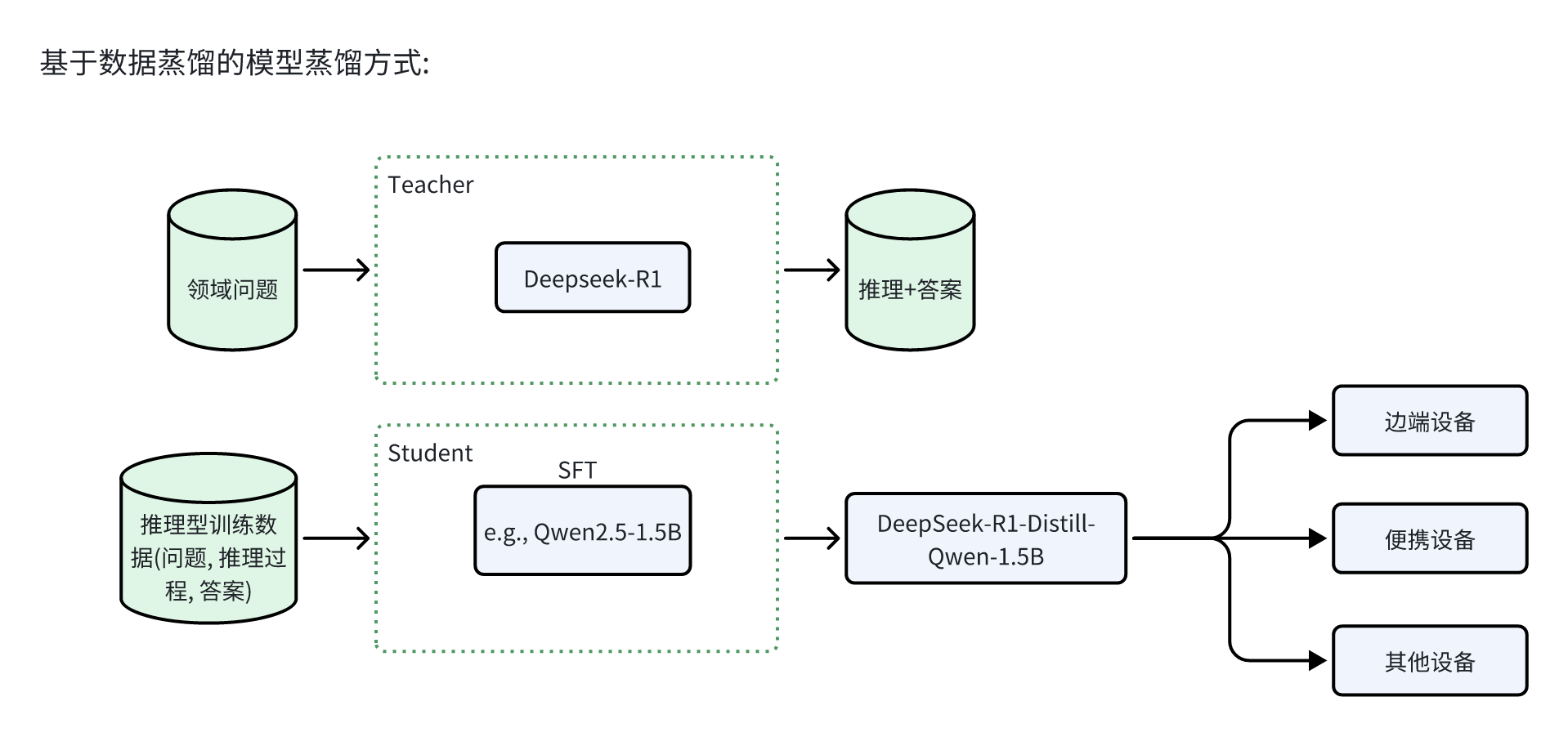 基于数据蒸馏的模型蒸馏方式:

领域问题

Teacher

Deepseek-R1

推理+答案

推理型训练数据(问题, 推理过程, 答案)

Student

SFT

e.g., Qwen2.5-1.5B

DeepSeek-R1-Distill-Qwen-1.5B

边端设备

便携设备

其他设备